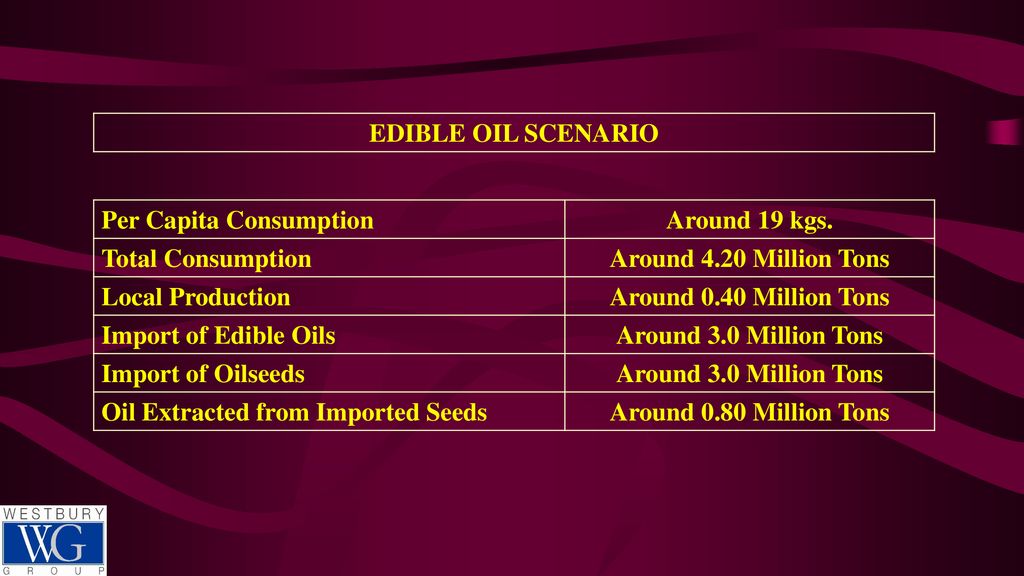 EDIBLE OIL SCENARIO

| Per Capita Consumption | Around 19 kgs. |
|---|---|
| Total Consumption | Around 4.20 Million Tons |
| Local Production | Around 0.40 Million Tons |
| Import of Edible Oils | Around 3.0 Million Tons |
| Import of Oilseeds | Around 3.0 Million Tons |
| Oil Extracted from Imported Seeds | Around 0.80 Million Tons |

WESTBURY
WG
GROUP